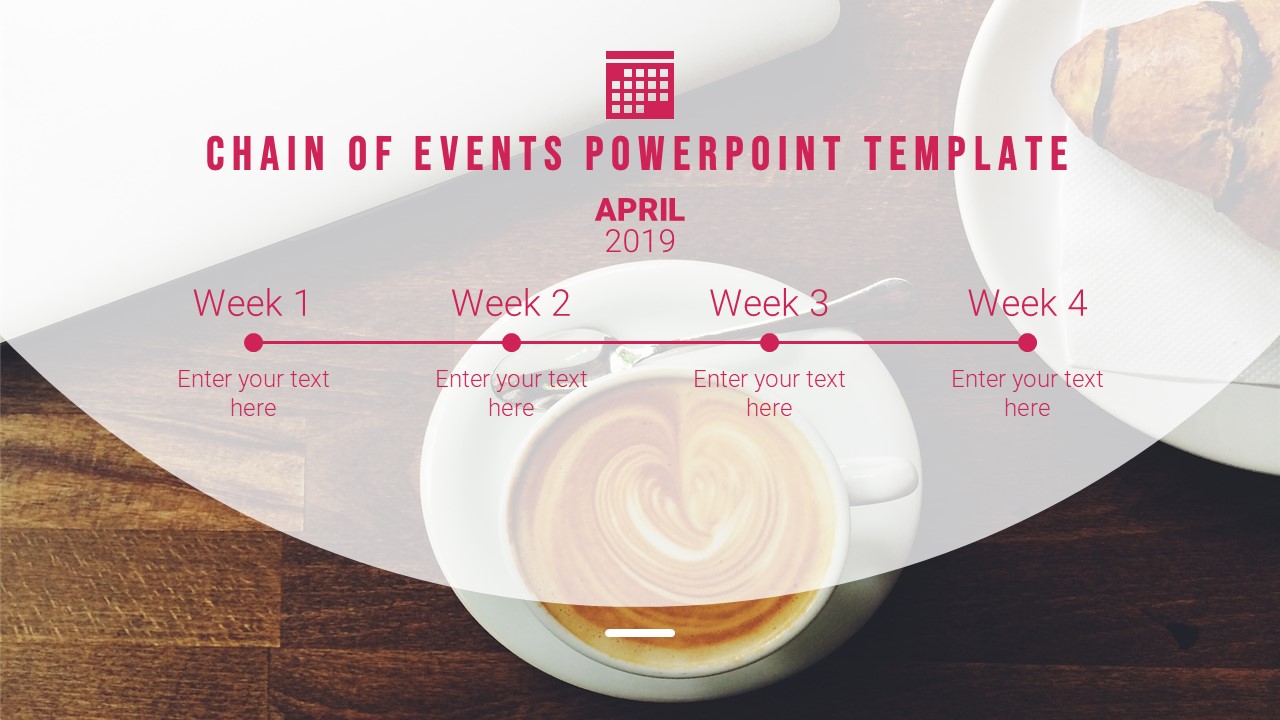 CHAIN OF EVENTS POWERPOINT TEMPLATE

APRIL
2019

Week 1
Enter your text here

Week 2
Enter your text here

Week 3
Enter your text here

Week 4
Enter your text here